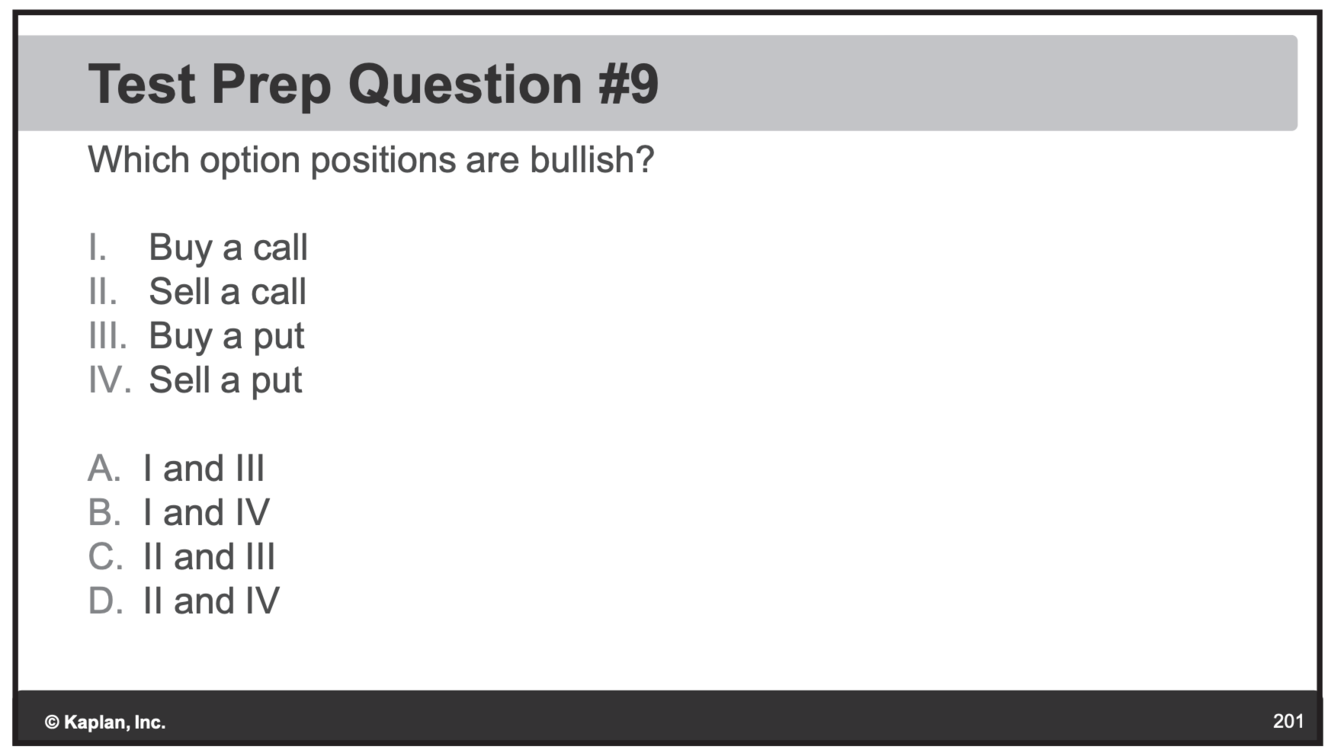 Test Prep Question #9

Which option positions are bullish?

I. Buy a call
II. Sell a call
III. Buy a put
IV. Sell a put

A. I and III
B. I and IV
C. II and III
D. II and IV

© Kaplan, Inc.

201